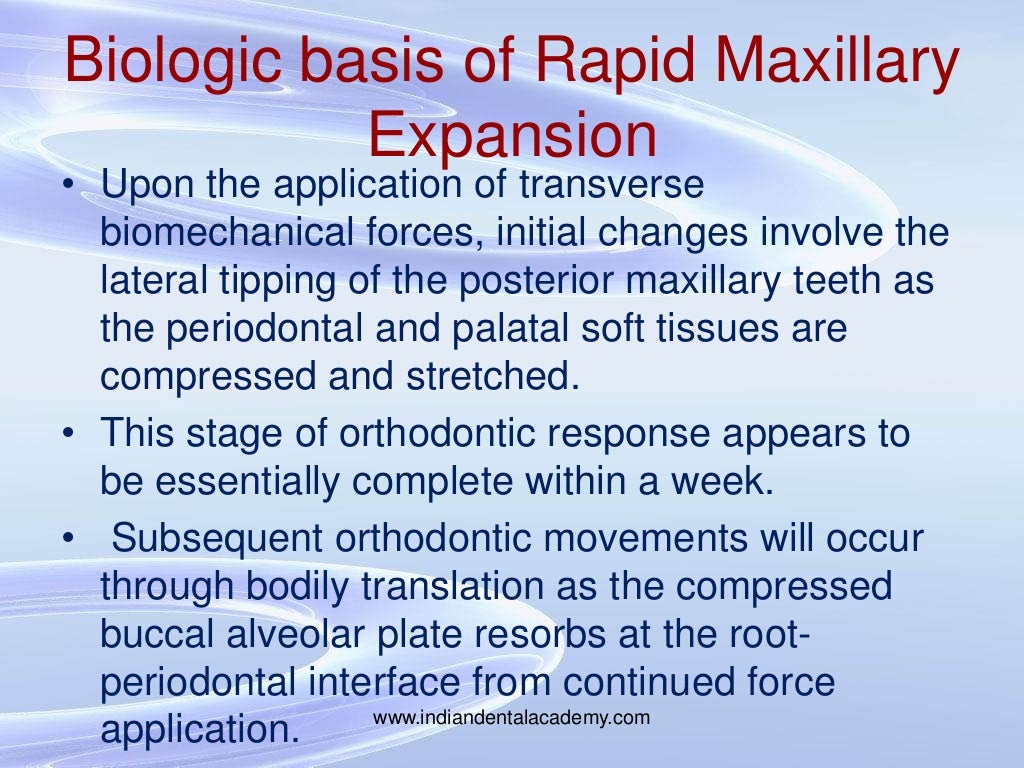 Biologic basis of Rapid Maxillary Expansion

• Upon the application of transverse biomechanical forces, initial changes involve the lateral tipping of the posterior maxillary teeth as the periodontal and palatal soft tissues are compressed and stretched.
• This stage of orthodontic response appears to be essentially complete within a week.
• Subsequent orthodontic movements will occur through bodily translation as the compressed buccal alveolar plate resorbs at the root-periodontal interface from continued force application.

www.indiandentalacademy.com